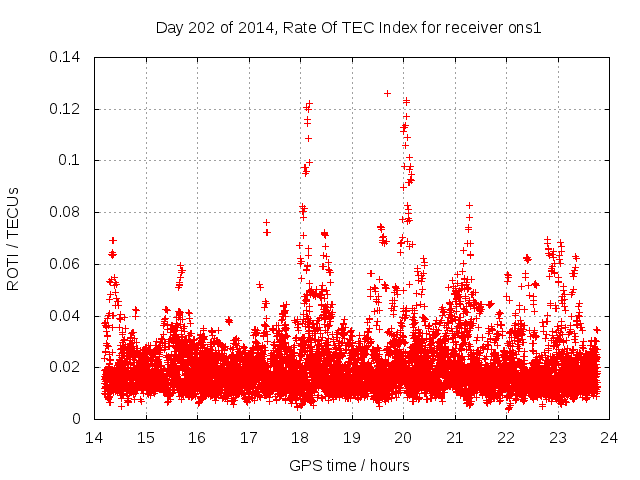 Day 202 of 2014, Rate Of TEC Index for receiver ons1

ROTI / TECUs

0.14
0.12
0.1
0.08
0.06
0.04
0.02
0

14 15 16 17 18 19 20 21 22 23 24

GPS time / hours